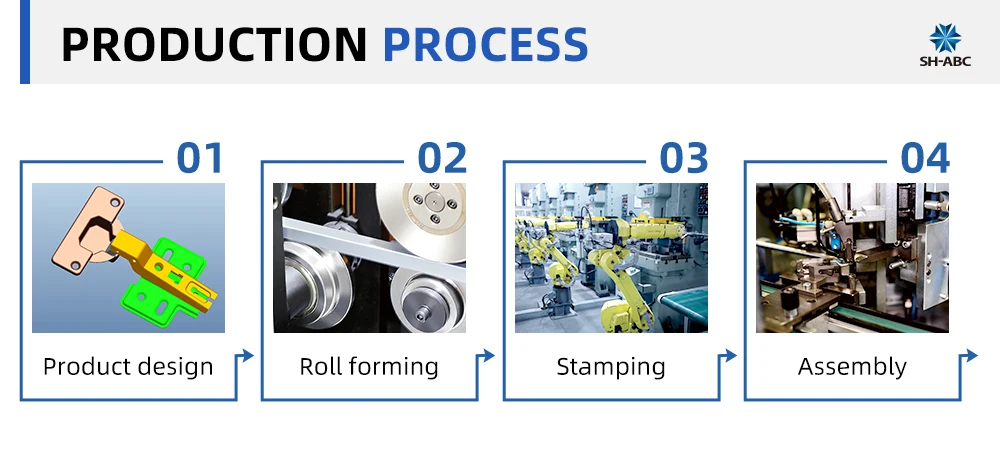 PRODUCTION PROCESS

SH-ABC

01

Product design

02

Roll forming

03

Stamping

04

Assembly